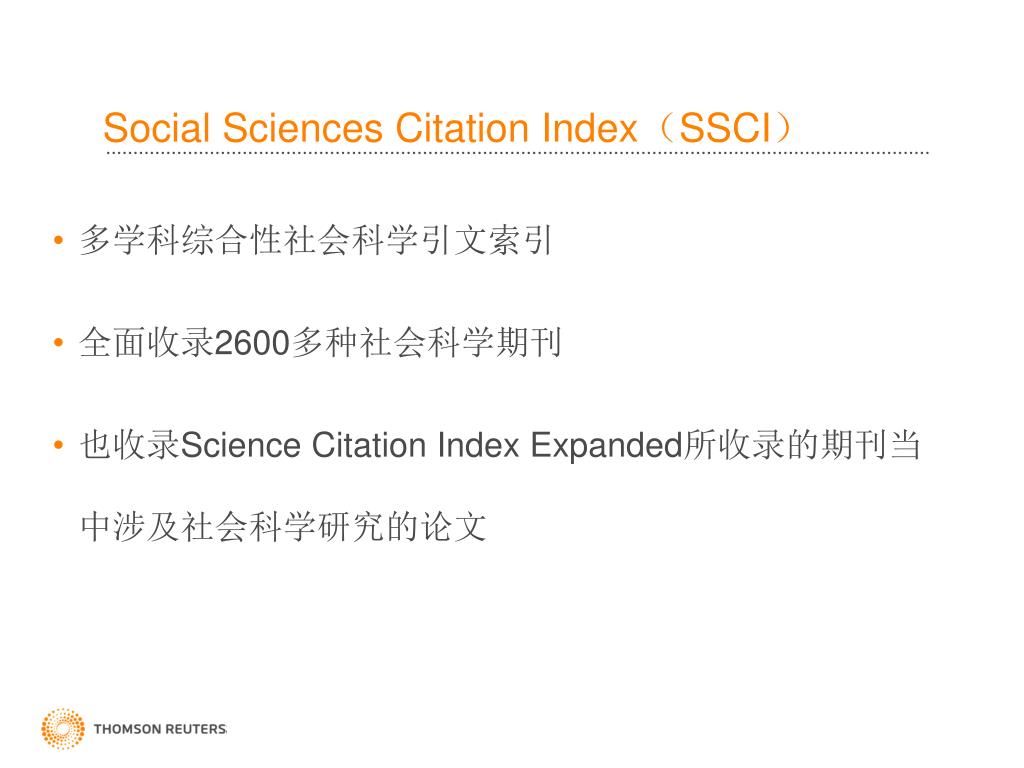 Social Sciences Citation Index（SSCI）

• 多学科综合性社会科学引文索引

• 全面收录2600多种社会科学期刊

• 也收录Science Citation Index Expanded所收录的期刊当中涉及社会科学研究的论文

THOMSON REUTERS